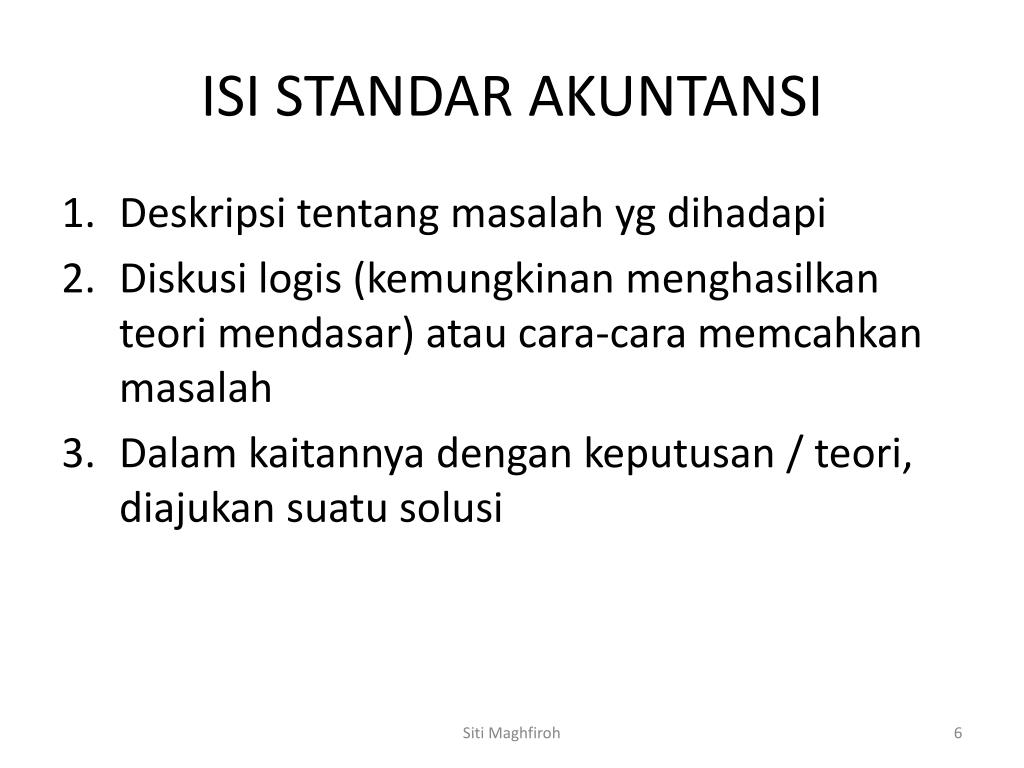 ISI STANDAR AKUNTANSI

1. Deskripsi tentang masalah yg dihadapi
2. Diskusi logis (kemungkinan menghasilkan teori mendasar) atau cara-cara memcahkan masalah
3. Dalam kaitannya dengan keputusan / teori, diajukan suatu solusi

Siti Maghfiroh

6